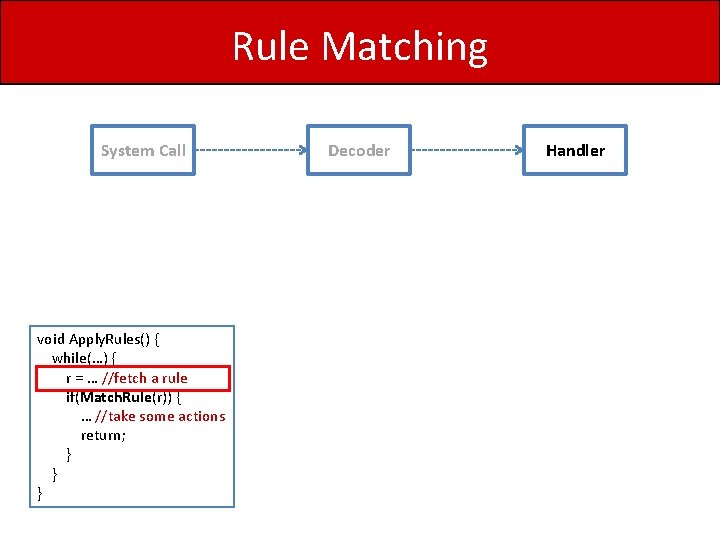 Rule Matching

System Call

Decoder

Handler

void ApplyRules() {
while(…) {
r = … //fetch a rule
if(MatchRule(r)) {
… //take some actions
return;
}
}
}